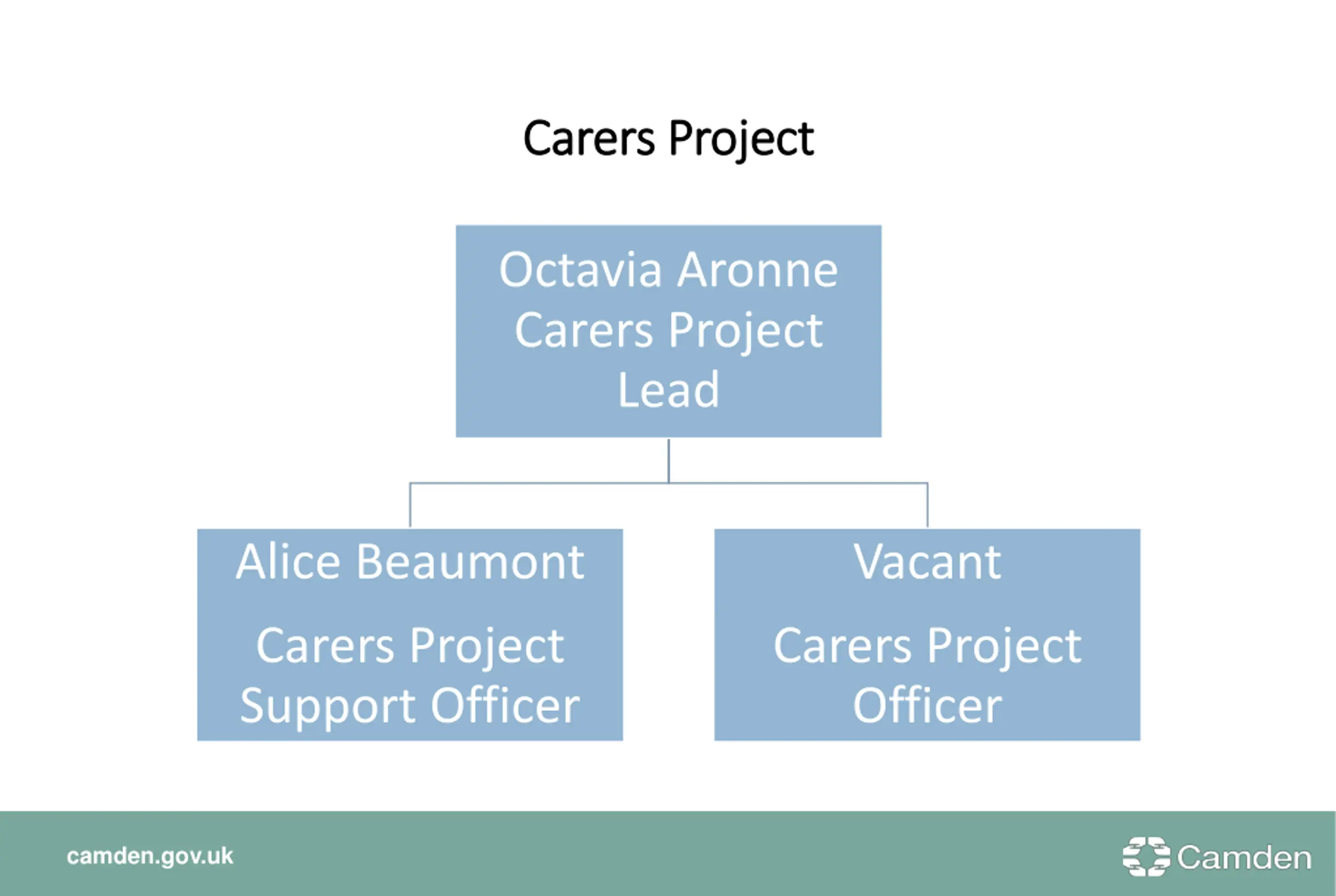 Carers Project

Octavia Aronne
Carers Project Lead

Alice Beaumont

Carers Project Support Officer

Vacant

Carers Project Officer

camden.gov.uk

Camden